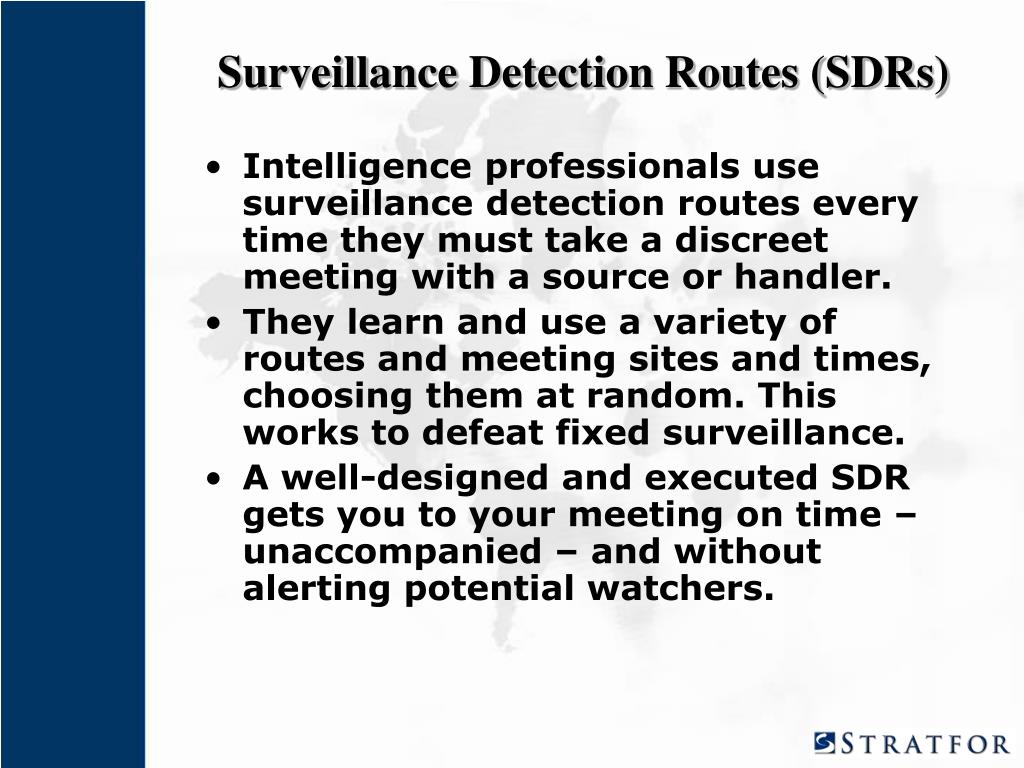 Surveillance Detection Routes (SDRs)

• Intelligence professionals use surveillance detection routes every time they must take a discreet meeting with a source or handler.
• They learn and use a variety of routes and meeting sites and times, choosing them at random. This works to defeat fixed surveillance.
• A well-designed and executed SDR gets you to your meeting on time – unaccompanied – and without alerting potential watchers.

STRATFOR